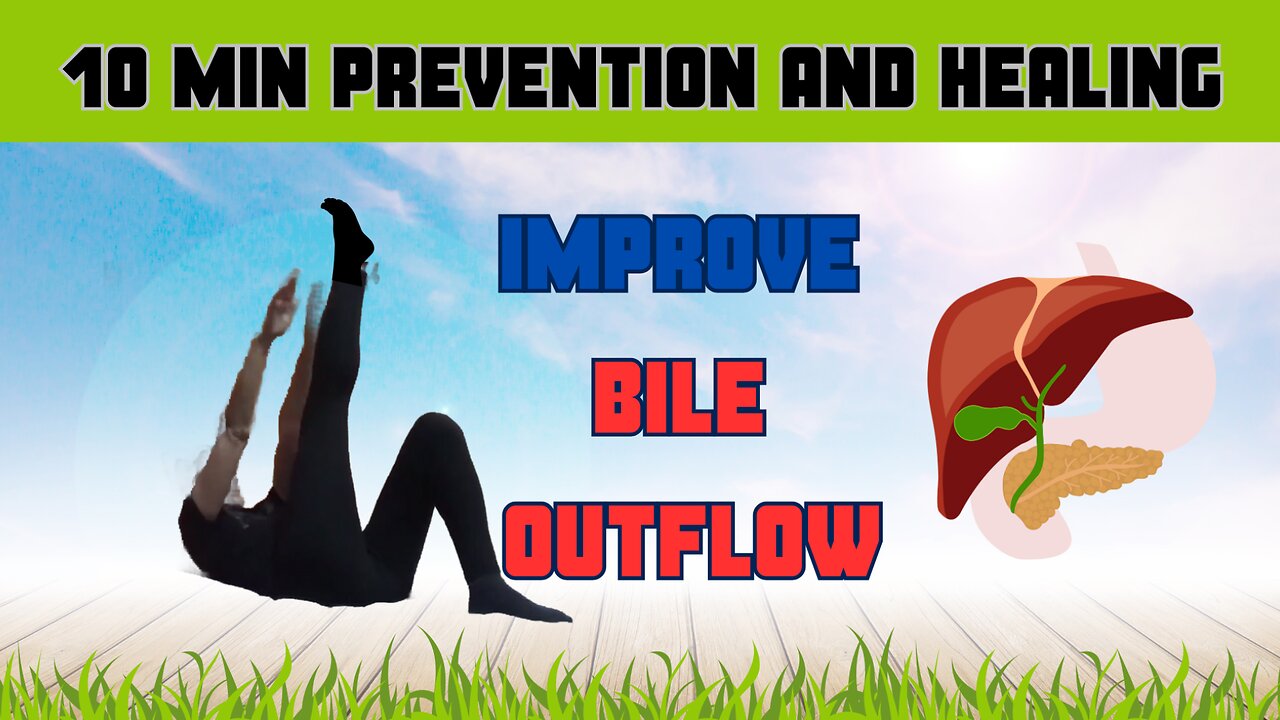 10 MIN PREVENTION AND HEALING

IMPROVE
BILE
OUTFLOW